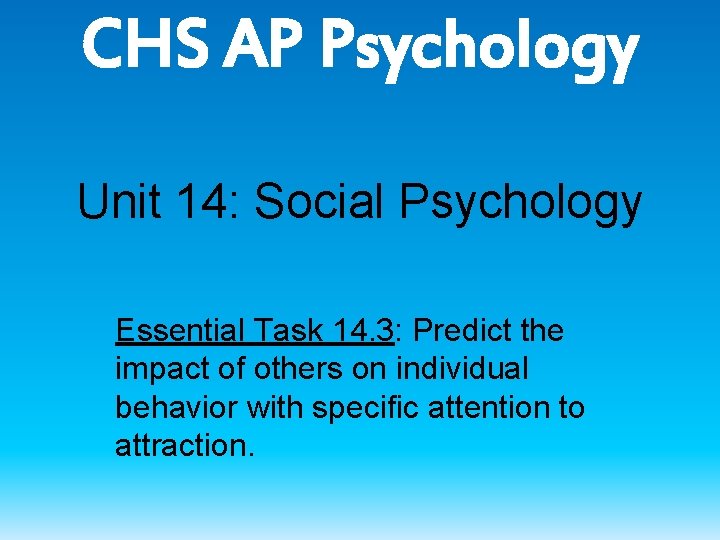 CHS AP Psychology

Unit 14: Social Psychology

Essential Task 14.3: Predict the impact of others on individual behavior with specific attention to attraction.